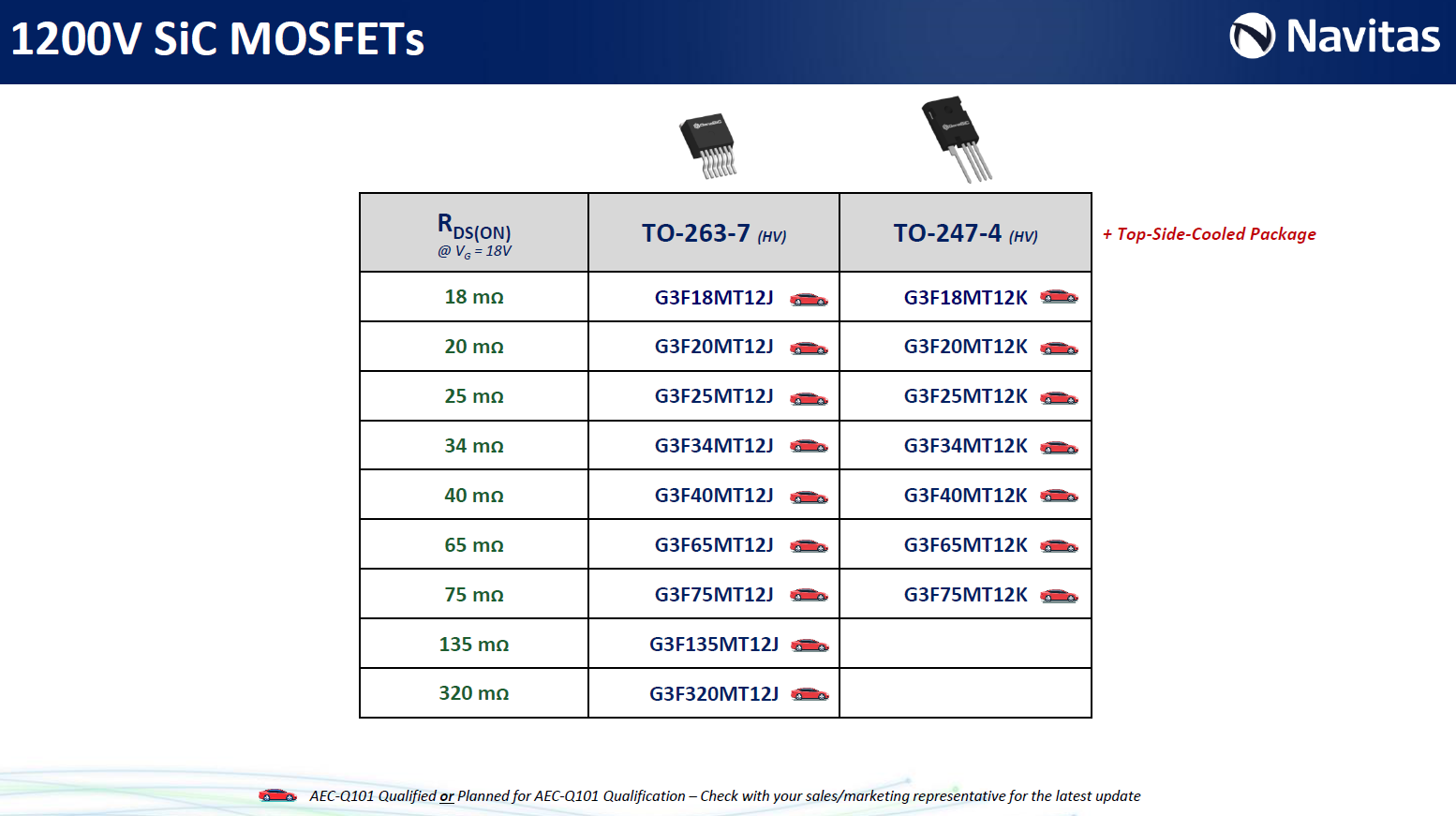 1200V SiC MOSFETs

Navitas

| $R_{DS(ON)}$ @ $V_G$ = 18V | TO-263-7 (HV) | TO-247-4 (HV) |
|---|---|---|
| 18 mΩ | G3F18MT12J | G3F18MT12K |
| 20 mΩ | G3F20MT12J | G3F20MT12K |
| 25 mΩ | G3F25MT12J | G3F25MT12K |
| 34 mΩ | G3F34MT12J | G3F34MT12K |
| 40 mΩ | G3F40MT12J | G3F40MT12K |
| 65 mΩ | G3F65MT12J | G3F65MT12K |
| 75 mΩ | G3F75MT12J | G3F75MT12K |
| 135 mΩ | G3F135MT12J | |
| 320 mΩ | G3F320MT12J | |

+ Top-Side-Cooled Package

AEC-Q101 Qualified or Planned for AEC-Q101 Qualification – Check with your sales/marketing representative for the latest update